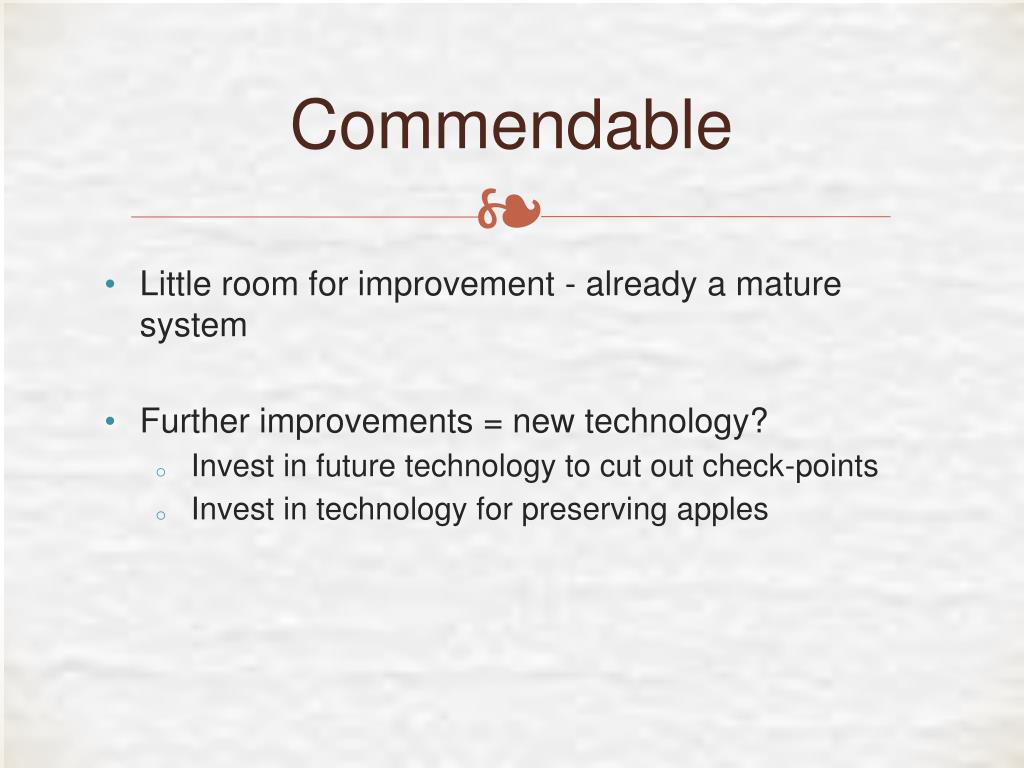 Commendable

• Little room for improvement - already a mature system

• Further improvements = new technology?
  ○ Invest in future technology to cut out check-points
  ○ Invest in technology for preserving apples